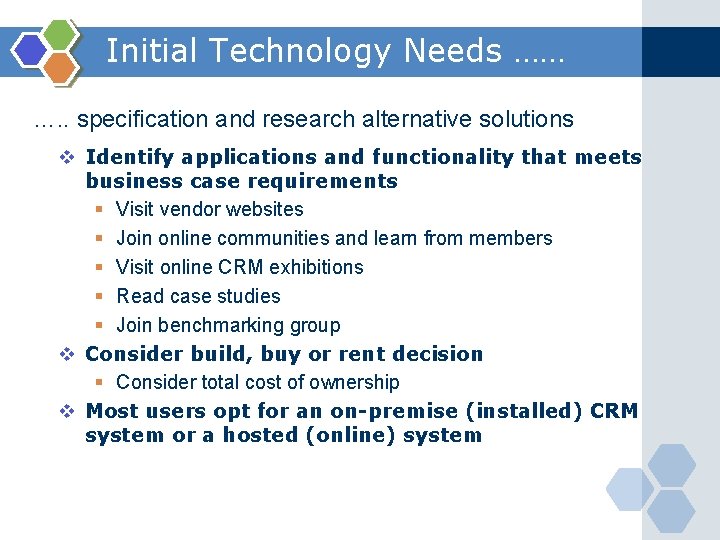 Initial Technology Needs ……

….. specification and research alternative solutions

❖ Identify applications and functionality that meets business case requirements

▪ Visit vendor websites

▪ Join online communities and learn from members

▪ Visit online CRM exhibitions

▪ Read case studies

▪ Join benchmarking group

❖ Consider build, buy or rent decision

▪ Consider total cost of ownership

❖ Most users opt for an on-premise (installed) CRM system or a hosted (online) system